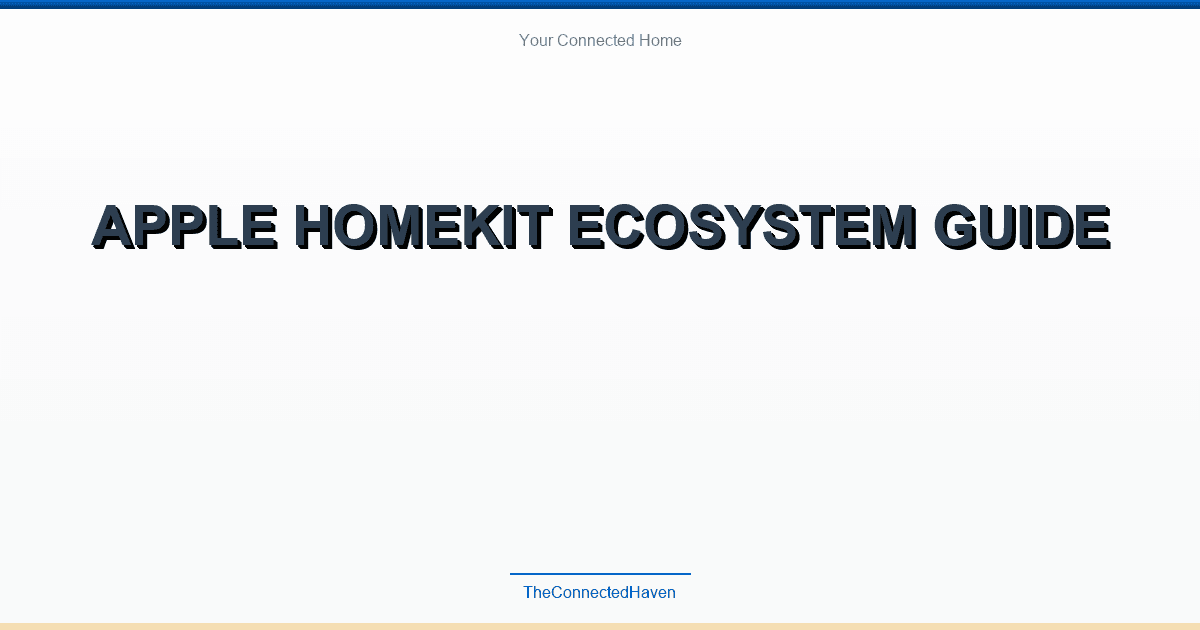 Your Connected Home

APPLE HOMEKIT ECOSYSTEM GUIDE

TheConnectedHaven